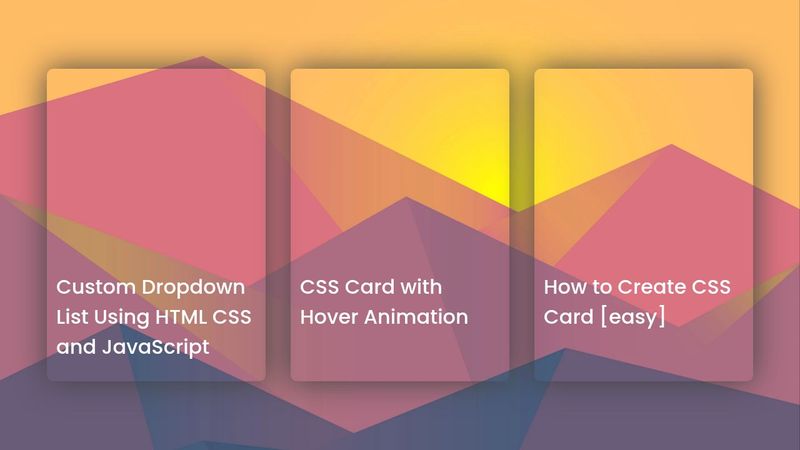 Custom Dropdown List Using HTML CSS and JavaScript

CSS Card with Hover Animation

How to Create CSS Card [easy]